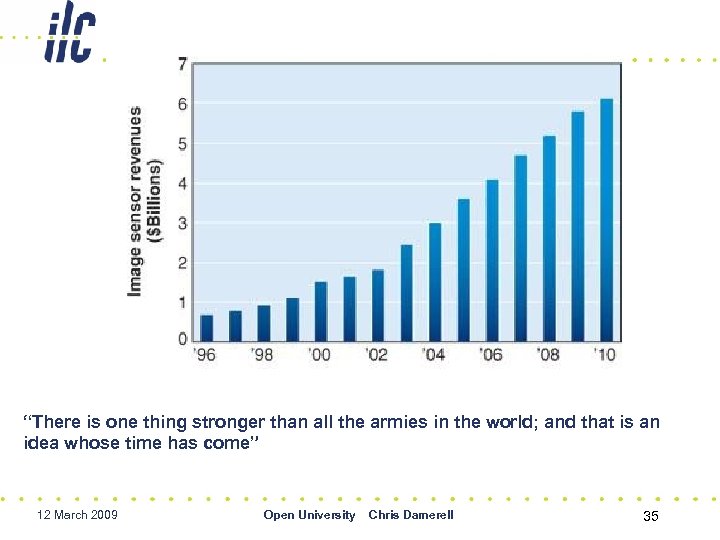 ilc

Image sensor revenues ($Billions)

7
6
5
4
3
2
1
0

'96 '98 '00 '02 '04 '06 '08 '10

"There is one thing stronger than all the armies in the world; and that is an idea whose time has come"

12 March 2009 Open University Chris Damerell 35